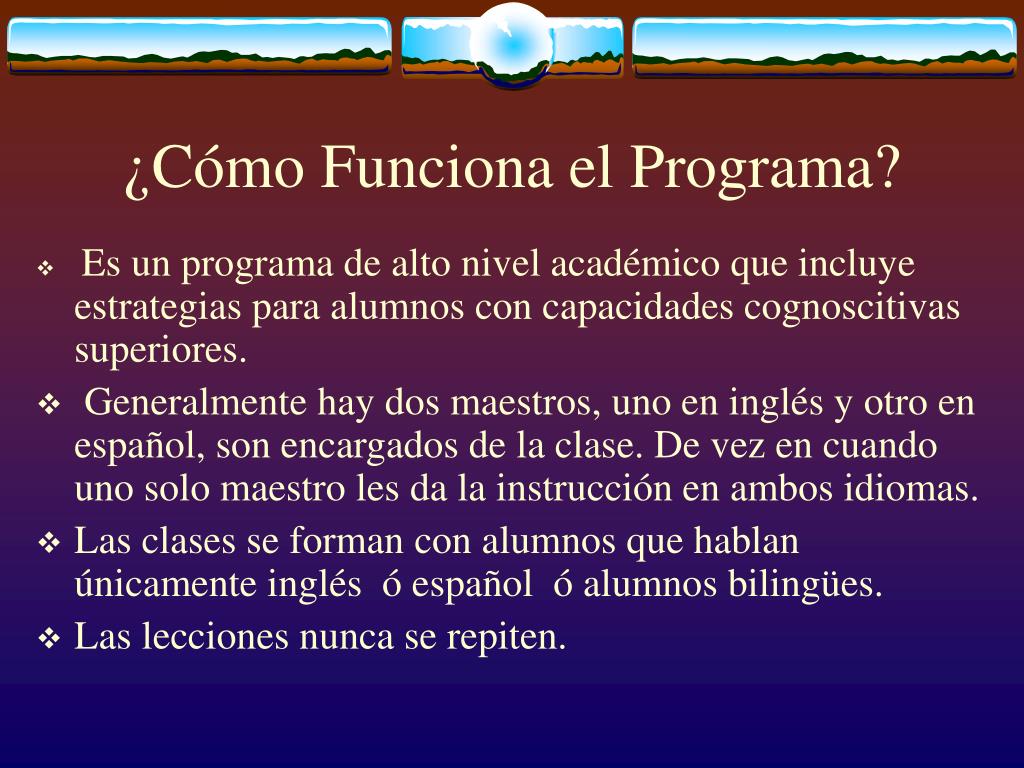 ¿Cómo Funciona el Programa?

❖ Es un programa de alto nivel académico que incluye estrategias para alumnos con capacidades cognoscitivas superiores.

❖ Generalmente hay dos maestros, uno en inglés y otro en español, son encargados de la clase. De vez en cuando uno solo maestro les da la instrucción en ambos idiomas.

❖ Las clases se forman con alumnos que hablan únicamente inglés ó español ó alumnos bilingües.

❖ Las lecciones nunca se repiten.